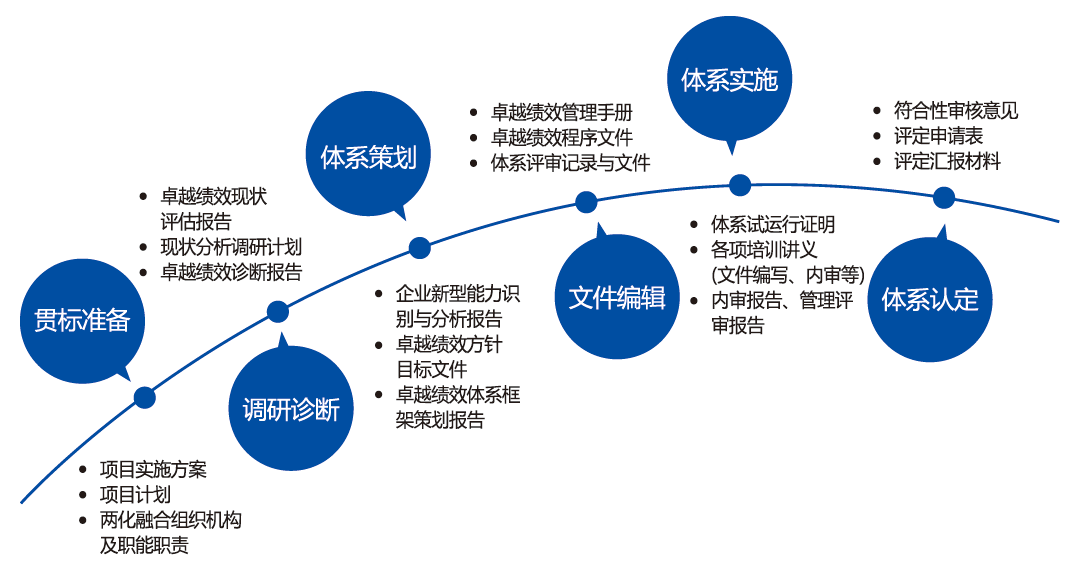 贯标准备

- 项目实施方案
- 项目计划
- 两化融合组织机构及职能职责

调研诊断

- 卓越绩效现状评估报告
- 现状分析调研计划
- 卓越绩效诊断报告

体系策划

- 企业新型能力识别与分析报告
- 卓越绩效方针目标文件
- 卓越绩效体系框架策划报告

文件编辑

- 卓越绩效管理手册
- 卓越绩效程序文件
- 体系评审记录与文件

体系实施

- 体系试运行证明
- 各项培训讲义(文件编写、内审等)
- 内审报告、管理评审报告

体系认定

- 符合性审核意见
- 评定申请表
- 评定汇报材料